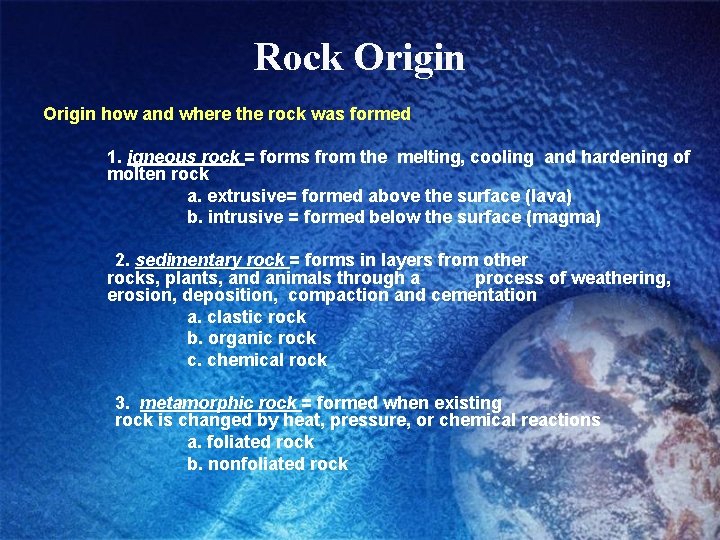 Rock Origin

Origin how and where the rock was formed

1. igneous rock = forms from the melting, cooling and hardening of molten rock

a. extrusive= formed above the surface (lava)

b. intrusive = formed below the surface (magma)

2. sedimentary rock = forms in layers from other rocks, plants, and animals through a process of weathering, erosion, deposition, compaction and cementation

a. clastic rock

b. organic rock

c. chemical rock

3. metamorphic rock = formed when existing rock is changed by heat, pressure, or chemical reactions

a. foliated rock

b. nonfoliated rock